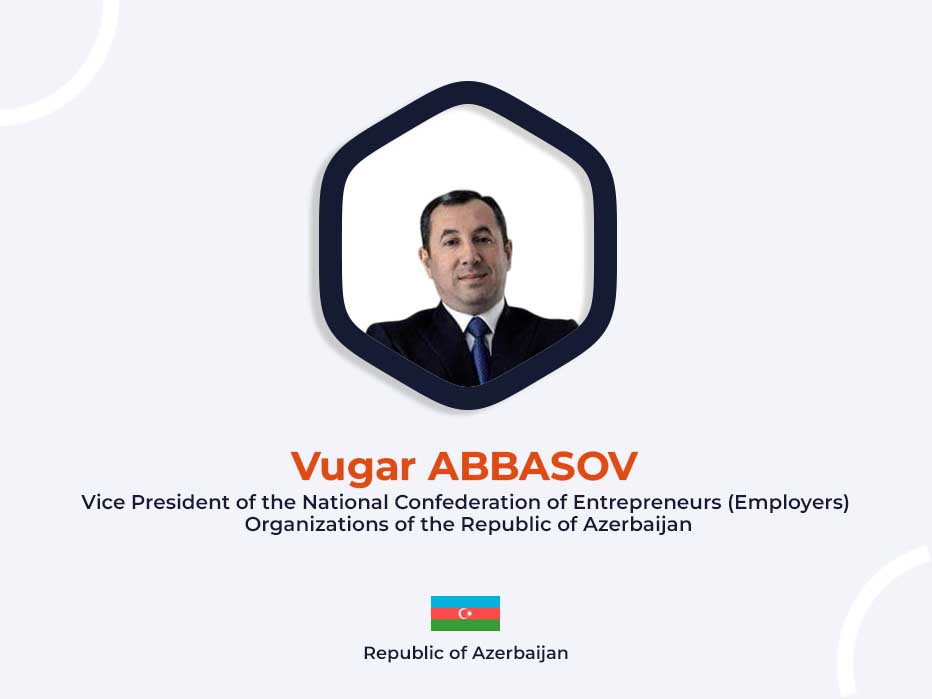 Vugar ABBASOV
Vice President of the National Confederation of Entrepreneurs (Employers) Organizations of the Republic of Azerbaijan

Republic of Azerbaijan